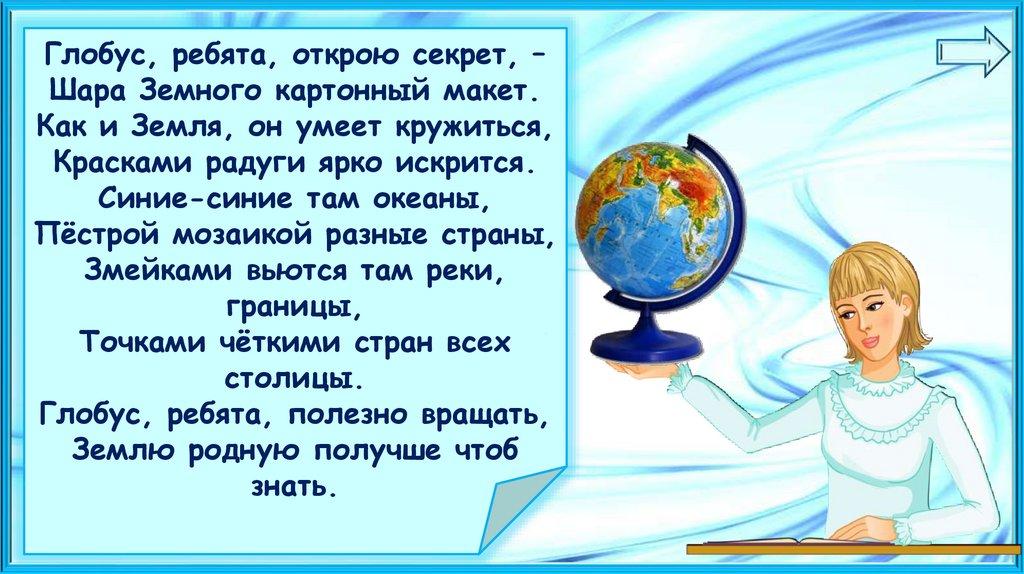 Глобус, ребята, открою секрет, –
Шара Земного картонный макет.
Как и Земля, он умеет кружиться,
Красками радуги ярко искрится.
Синие-синие там океаны,
Пёстрой мозаикой разные страны,
Змейками вьются там реки, границы,
Точками чёткими стран всех столицы.
Глобус, ребята, полезно вращать,
Землю родную получше чтоб знать.